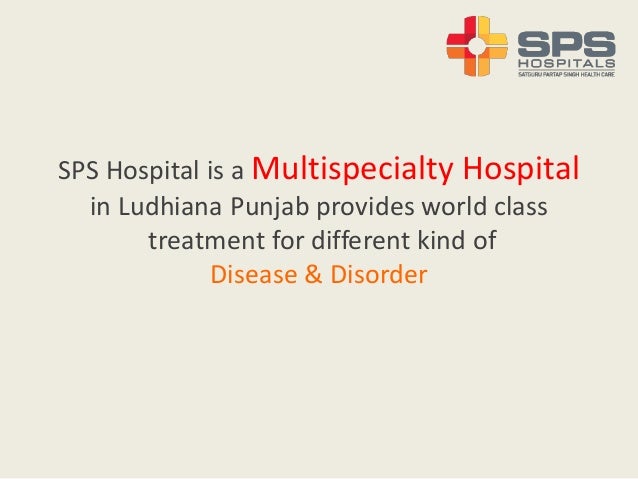 SPS
HOSPITALS
SATGURU PARTAP SINGH HEALTH CARE

SPS Hospital is a Multispecialty Hospital in Ludhiana Punjab provides world class treatment for different kind of Disease & Disorder